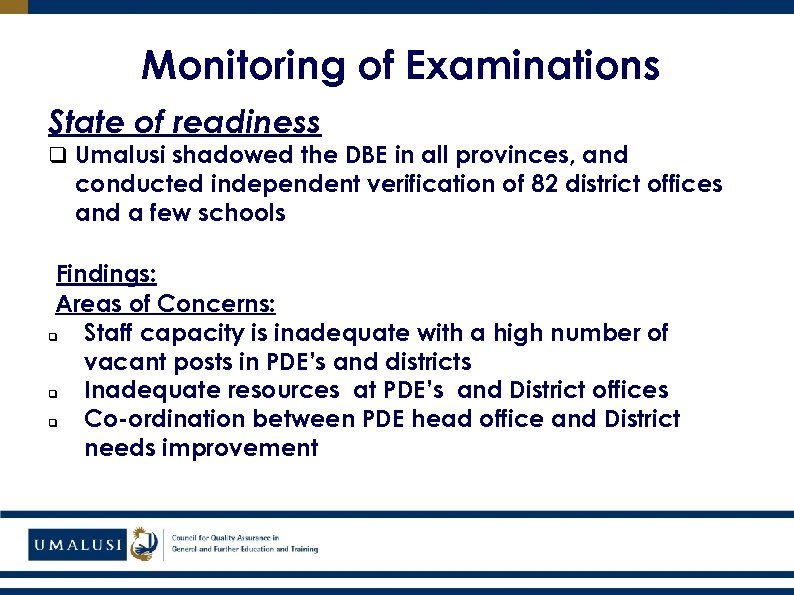 Monitoring of Examinations

State of readiness

❑ Umalusi shadowed the DBE in all provinces, and conducted independent verification of 82 district offices and a few schools

Findings:
Areas of Concerns:

❑ Staff capacity is inadequate with a high number of vacant posts in PDE's and districts
❑ Inadequate resources at PDE's and District offices
❑ Co-ordination between PDE head office and District needs improvement

UMALUSI
Council for Quality Assurance in General and Further Education and Training